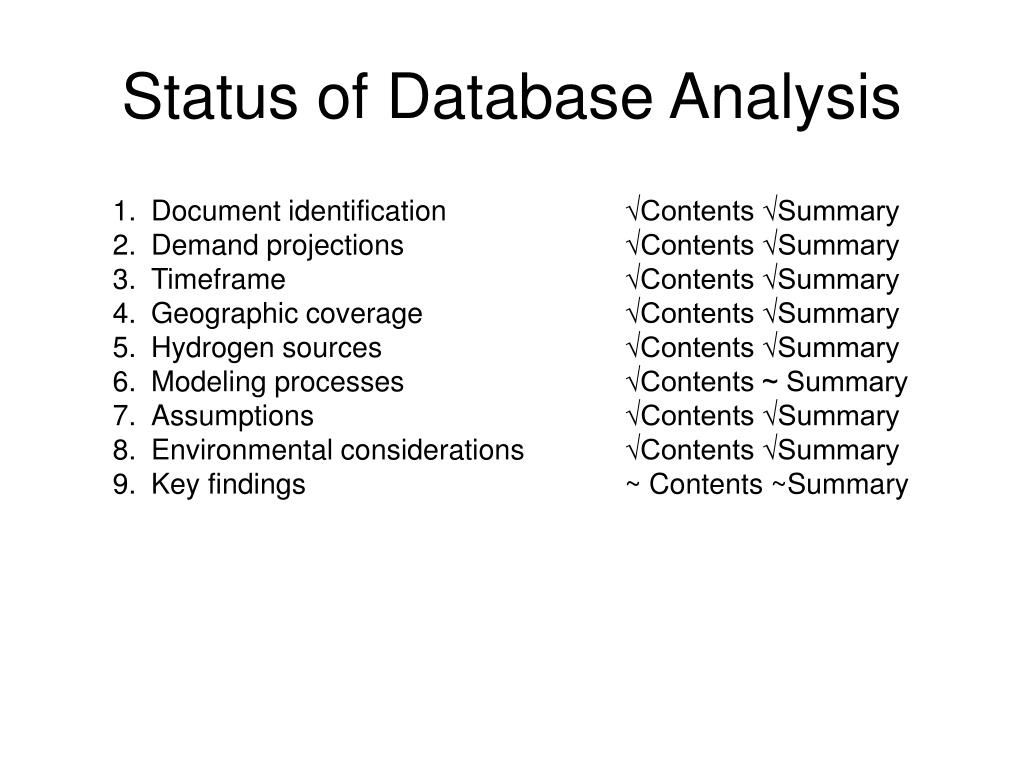 Status of Database Analysis

1. Document identification √Contents √Summary
2. Demand projections √Contents √Summary
3. Timeframe √Contents √Summary
4. Geographic coverage √Contents √Summary
5. Hydrogen sources √Contents √Summary
6. Modeling processes √Contents ~ Summary
7. Assumptions √Contents √Summary
8. Environmental considerations √Contents √Summary
9. Key findings ~ Contents ~Summary